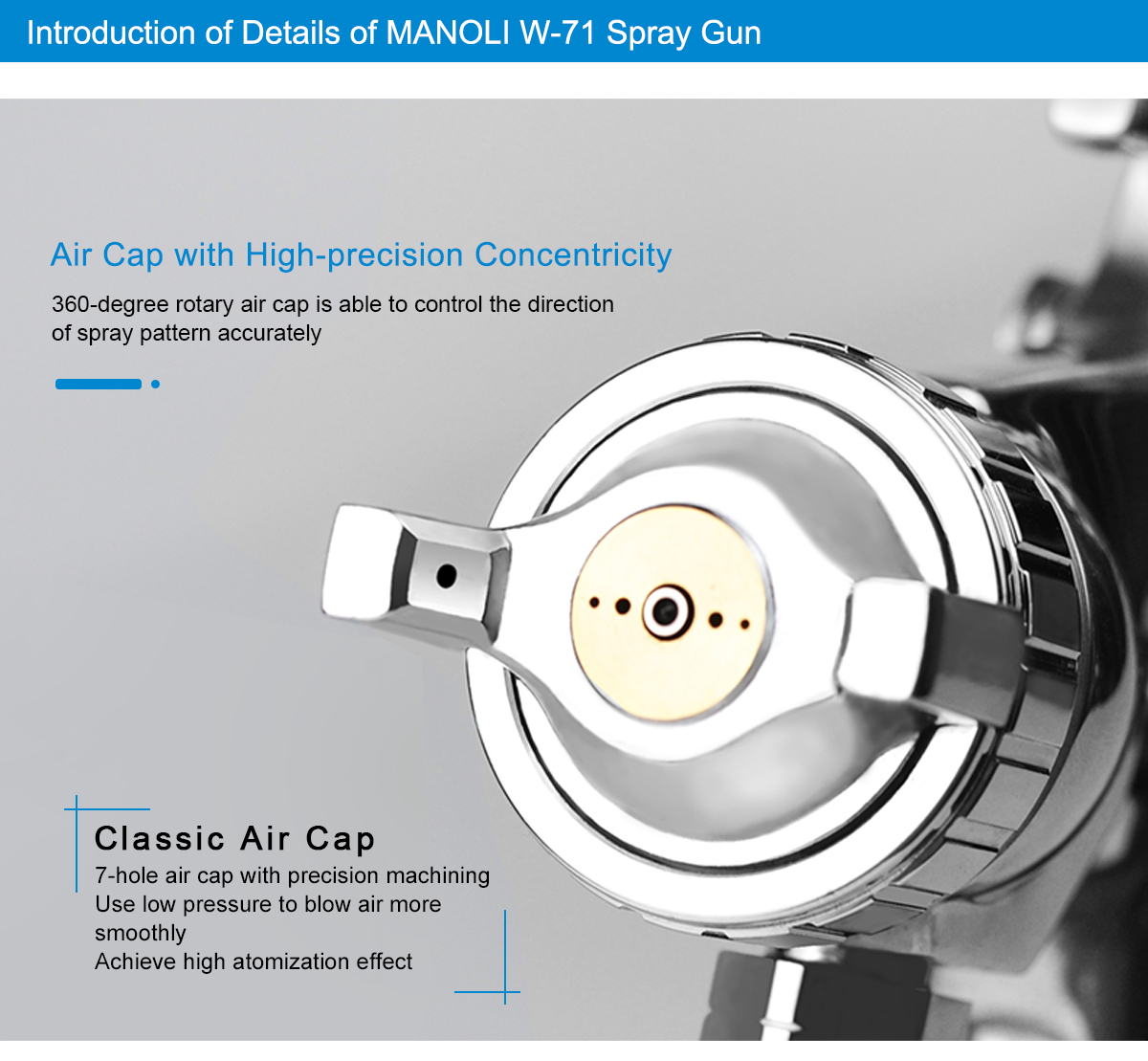 Introduction of Details of MANOLI W-71 Spray Gun

Air Cap with High-precision Concentricity

360-degree rotary air cap is able to control the direction of spray pattern accurately

Classic Air Cap

7-hole air cap with precision machining
Use low pressure to blow air more smoothly
Achieve high atomization effect